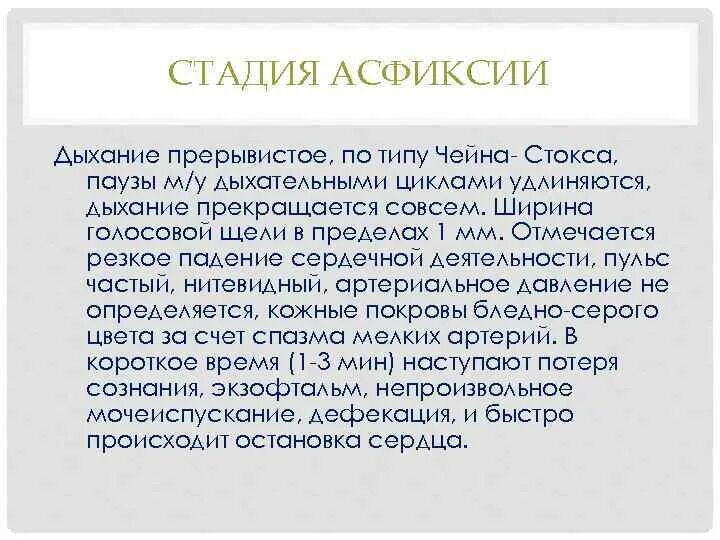 СТАДИЯ АСФИКСИИ

Дыхание прерывистое, по типу Чейна- Стокса, паузы м/у дыхательными циклами удлиняются, дыхание прекращается совсем. Ширина голосовой щели в пределах 1 мм. Отмечается резкое падение сердечной деятельности, пульс частый, нитевидный, артериальное давление не определяется, кожные покровы бледно-серого цвета за счет спазма мелких артерий. В короткое время (1-3 мин) наступают потеря сознания, экзофтальм, непроизвольное мочеиспускание, дефекация, и быстро происходит остановка сердца.